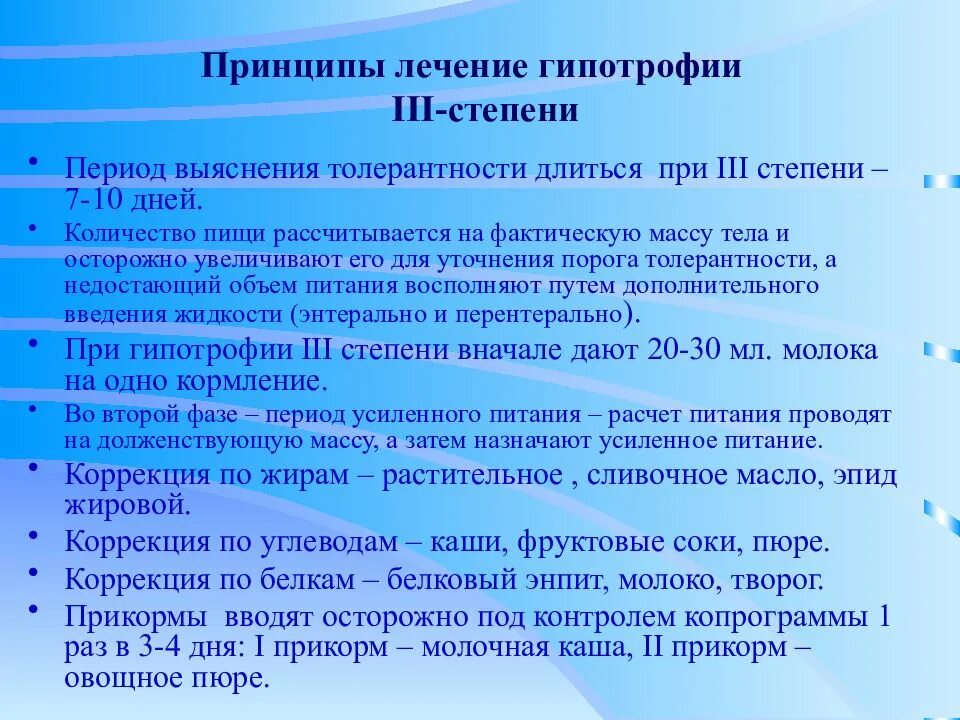 Принципы лечение гипотрофии III-степени

• Период выяснения толерантности длиться при III степени – 7-10 дней.
• Количество пищи рассчитывается на фактическую массу тела и осторожно увеличивают его для уточнения порога толерантности, а недостающий объем питания восполняют путем дополнительного введения жидкости (энтерально и перентерально).
• При гипотрофии III степени вначале дают 20-30 мл. молока на одно кормление.
• Во второй фазе – период усиленного питания – расчет питания проводят на долженствующую массу, а затем назначают усиленное питание.
• Коррекция по жирам – растительное , сливочное масло, эпид жировой.
• Коррекция по углеводам – каши, фруктовые соки, пюре.
• Коррекция по белкам – белковый энпит, молоко, творог.
• Прикормы вводят осторожно под контролем копрограммы 1 раз в 3-4 дня: I прикорм – молочная каша, II прикорм – овощное пюре.